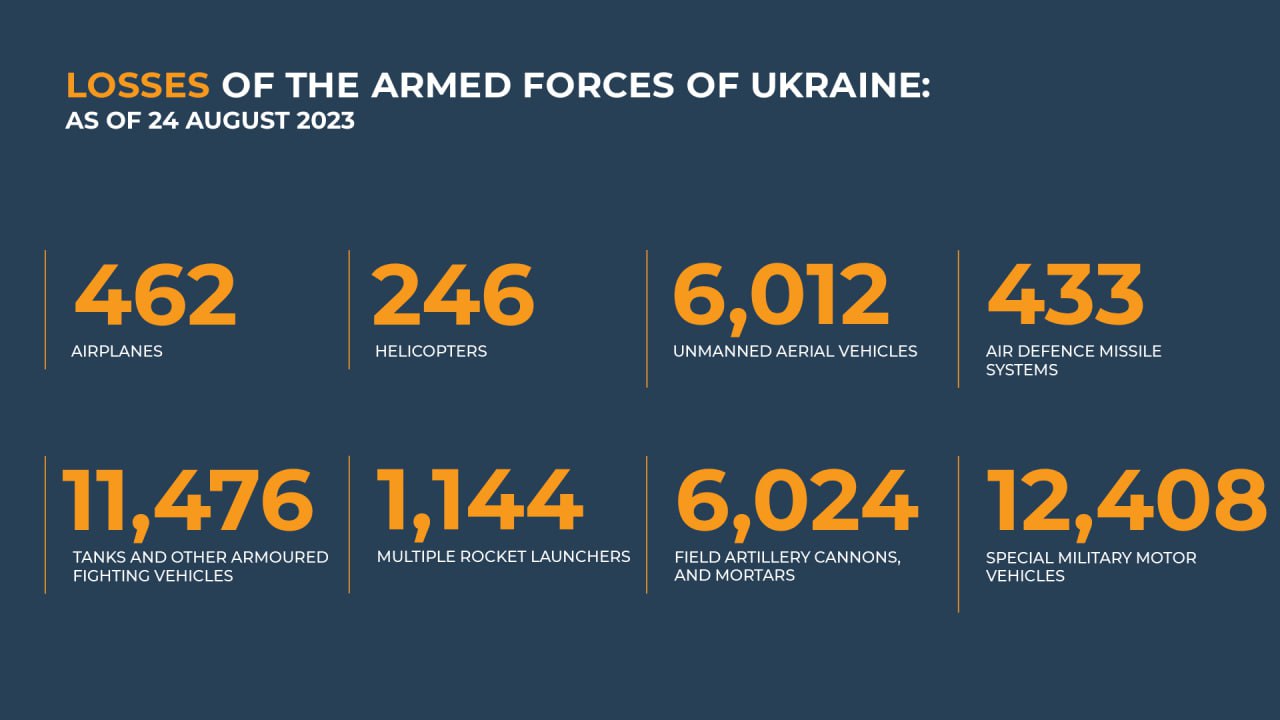 LOSSES OF THE ARMED FORCES OF UKRAINE:
AS OF 24 AUGUST 2023

462
AIRPLANES

246
HELICOPTERS

6,012
UNMANNED AERIAL VEHICLES

433
AIR DEFENCE MISSILE SYSTEMS

11,476
TANKS AND OTHER ARMOURED FIGHTING VEHICLES

1,144
MULTIPLE ROCKET LAUNCHERS

6,024
FIELD ARTILLERY CANNONS, AND MORTARS

12,408
SPECIAL MILITARY MOTOR VEHICLES